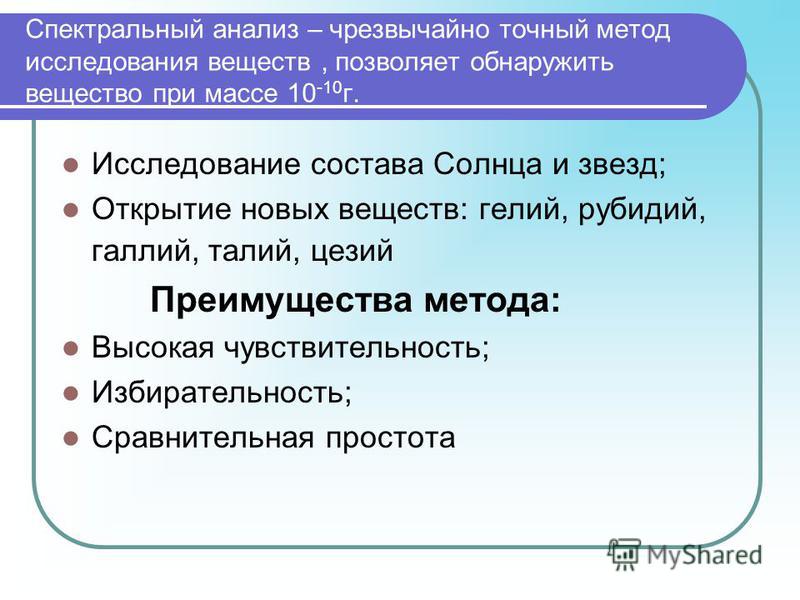 Спектральный анализ – чрезвычайно точный метод исследования веществ , позволяет обнаружить вещество при массе $10^{-10}$г.

Исследование состава Солнца и звезд;

Открытие новых веществ: гелий, рубидий, галлий, талий, цезий

Преимущества метода:

Высокая чувствительность;

Избирательность;

Сравнительная простота

MyShared